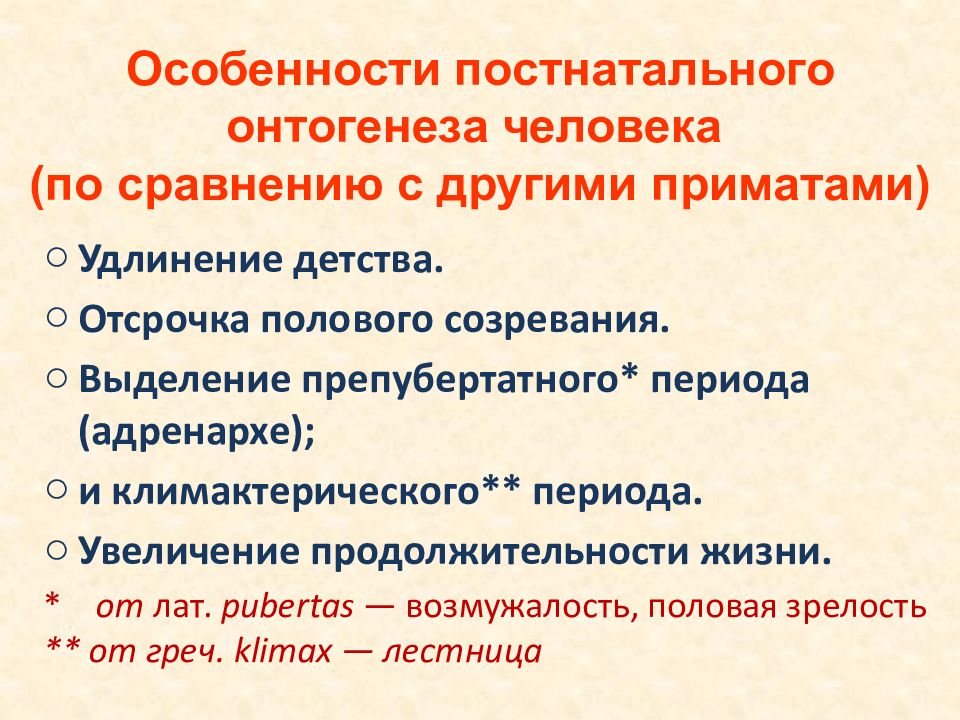 Особенности постнатального онтогенеза человека (по сравнению с другими приматами)

○ Удлинение детства.

○ Отсрочка полового созревания.

○ Выделение препубертатного* периода (адренархе);

○ и климактерического** периода.

○ Увеличение продолжительности жизни.

* от лат. pubertas — возмужалость, половая зрелость

** от греч. klimax — лестница